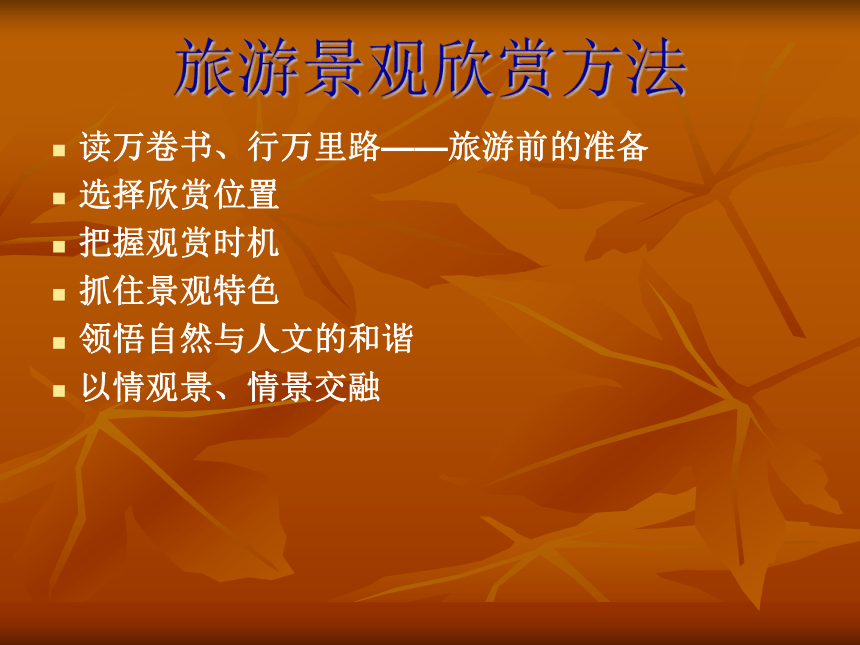 旅游景观欣赏方法

- 读万卷书、行万里路——旅游前的准备
- 选择欣赏位置
- 把握观赏时机
- 抓住景观特色
- 领悟自然与人文的和谐
- 以情观景、情景交融